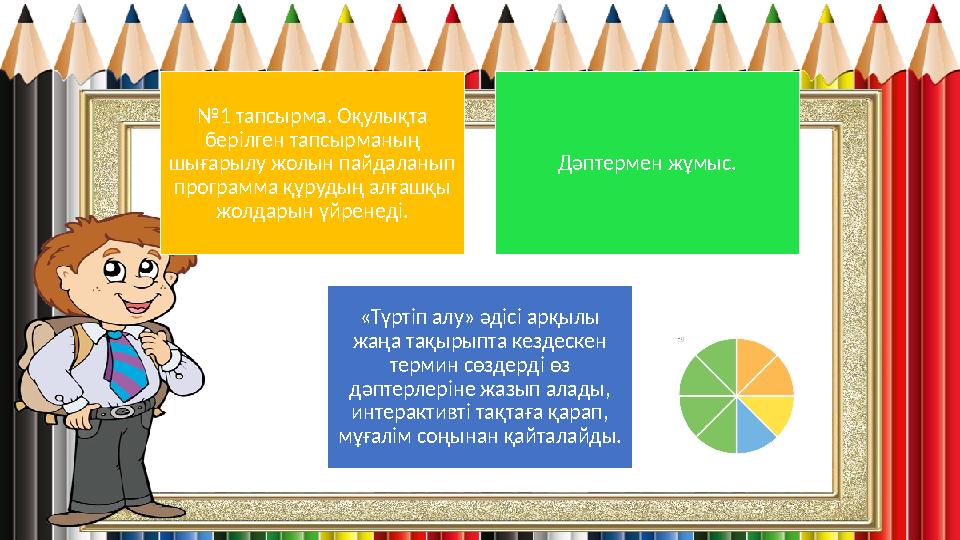 №1 тапсырма. Оқулықта берілген тапсырманың шығарылу жолын пайдаланып программа құрудың алғашқы жолдарын үйренеді.

Дәптермен жұмыс.

«Түртіп алу» әдісі арқылы жаңа тақырыпта кездескен термин сөздерді өз дәптерлеріне жазып алады, интерактивті тақтаға қарап, мұғалім соңынан қайталайды.